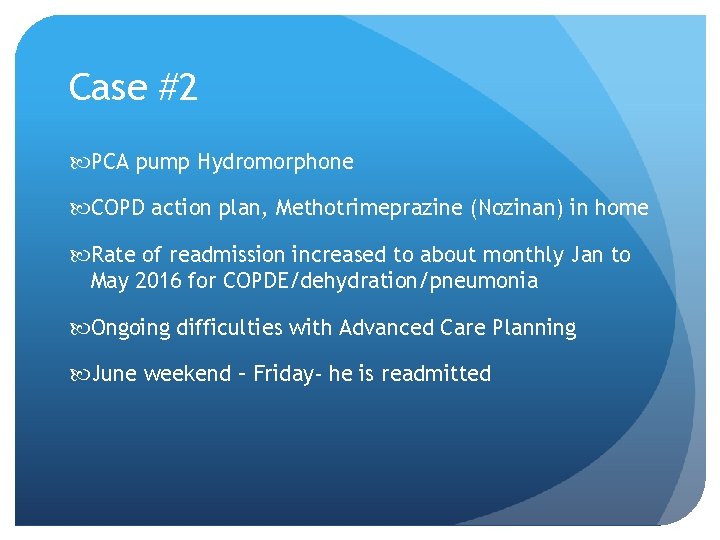 Case #2

PCA pump Hydromorphone

COPD action plan, Methotrimeprazine (Nozinan) in home

Rate of readmission increased to about monthly Jan to May 2016 for COPDE/dehydration/pneumonia

Ongoing difficulties with Advanced Care Planning

June weekend – Friday- he is readmitted